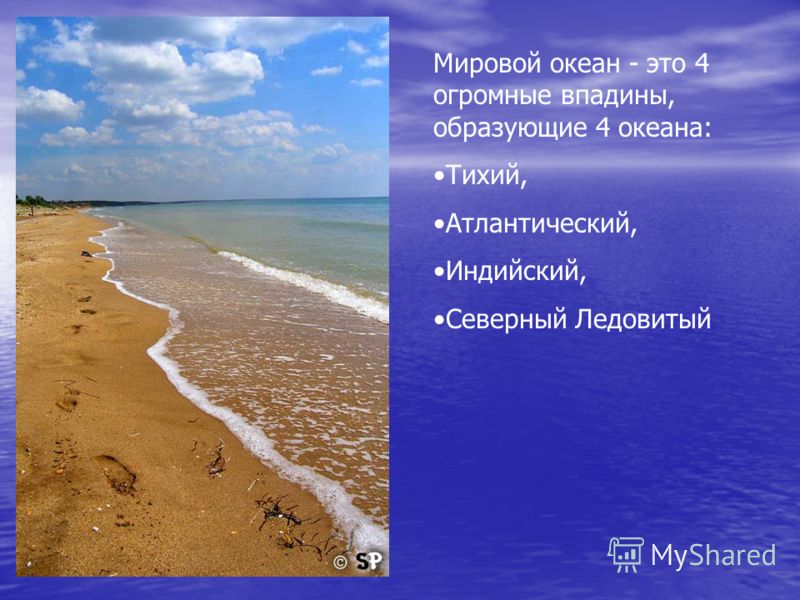 Мировой океан - это 4 огромные впадины, образующие 4 океана:

•Тихий,

•Атлантический,

•Индийский,

•Северный Ледовитый

© SP

MyShared